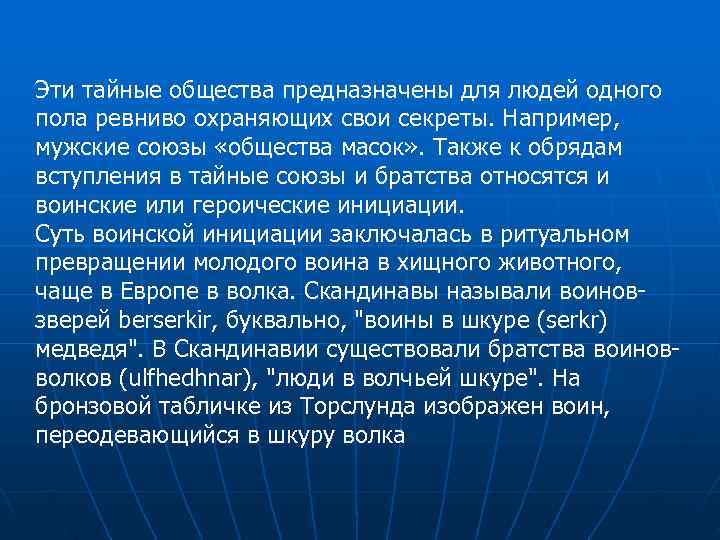 Эти тайные общества предназначены для людей одного пола ревниво охраняющих свои секреты. Например, мужские союзы «общества масок». Также к обрядам вступления в тайные союзы и братства относятся и воинские или героические инициации.
Суть воинской инициации заключалась в ритуальном превращении молодого воина в хищного животного, чаще в Европе в волка. Скандинавы называли воинов-зверей berserkir, буквально, "воины в шкуре (serkr) медведя". В Скандинавии существовали братства воинов-волков (ulfhedhnar), "люди в волчьей шкуре". На бронзовой табличке из Торслунда изображен воин, переодевающийся в шкуру волка